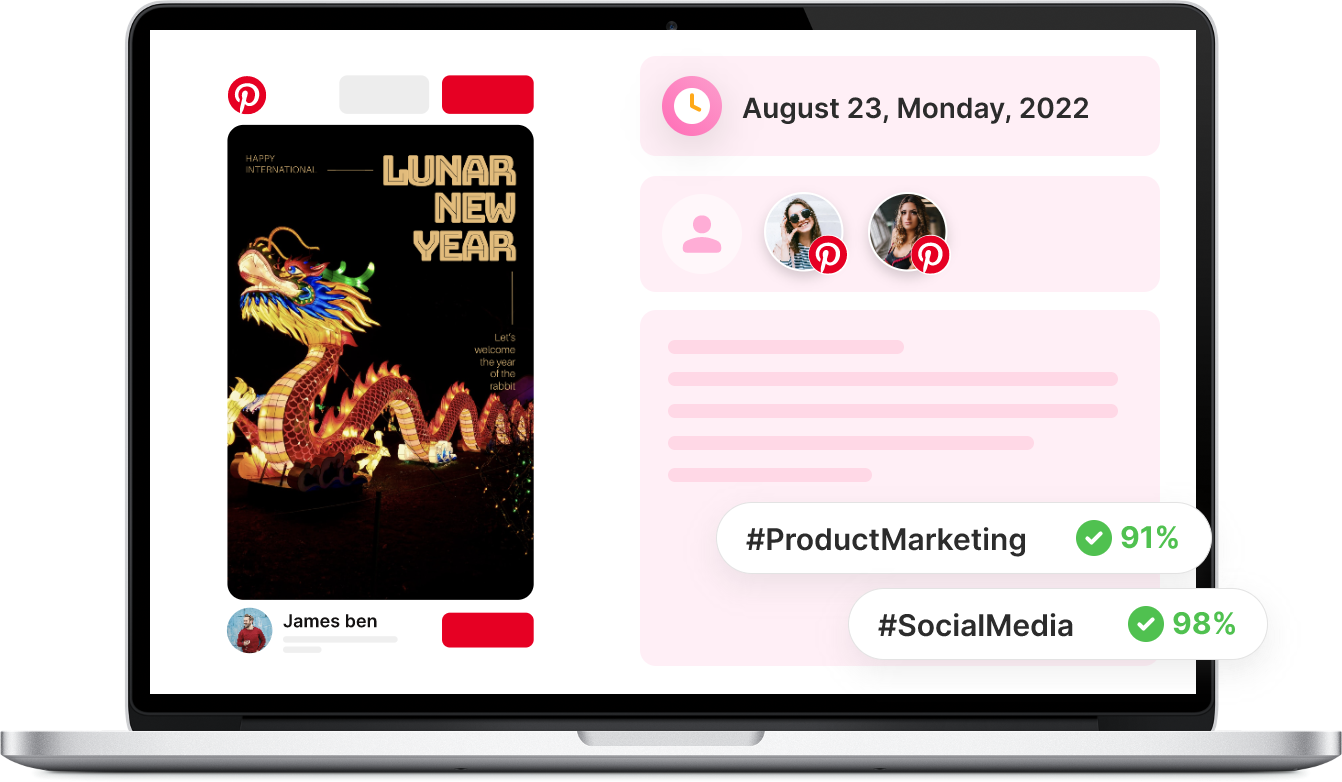 HAPPY INTERNATIONAL

LUNAR NEW YEAR

Let's welcome the year of the rabbit

James ben

August 23, Monday, 2022

#ProductMarketing 91%

#SocialMedia 98%